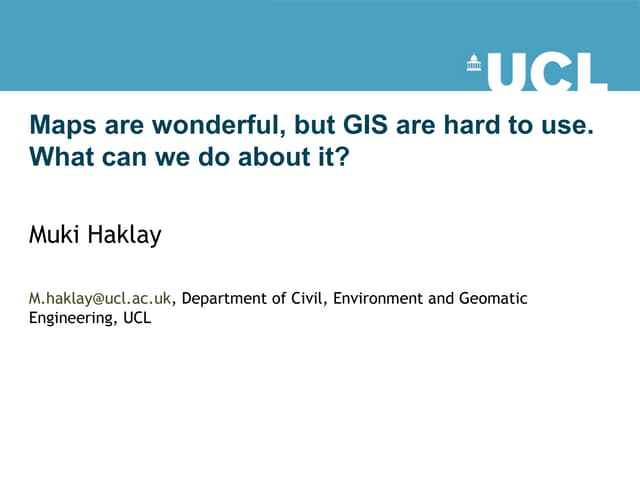 UCL

Maps are wonderful, but GIS are hard to use. What can we do about it?

Muki Haklay

M.haklay@ucl.ac.uk, Department of Civil, Environment and Geomatic Engineering, UCL